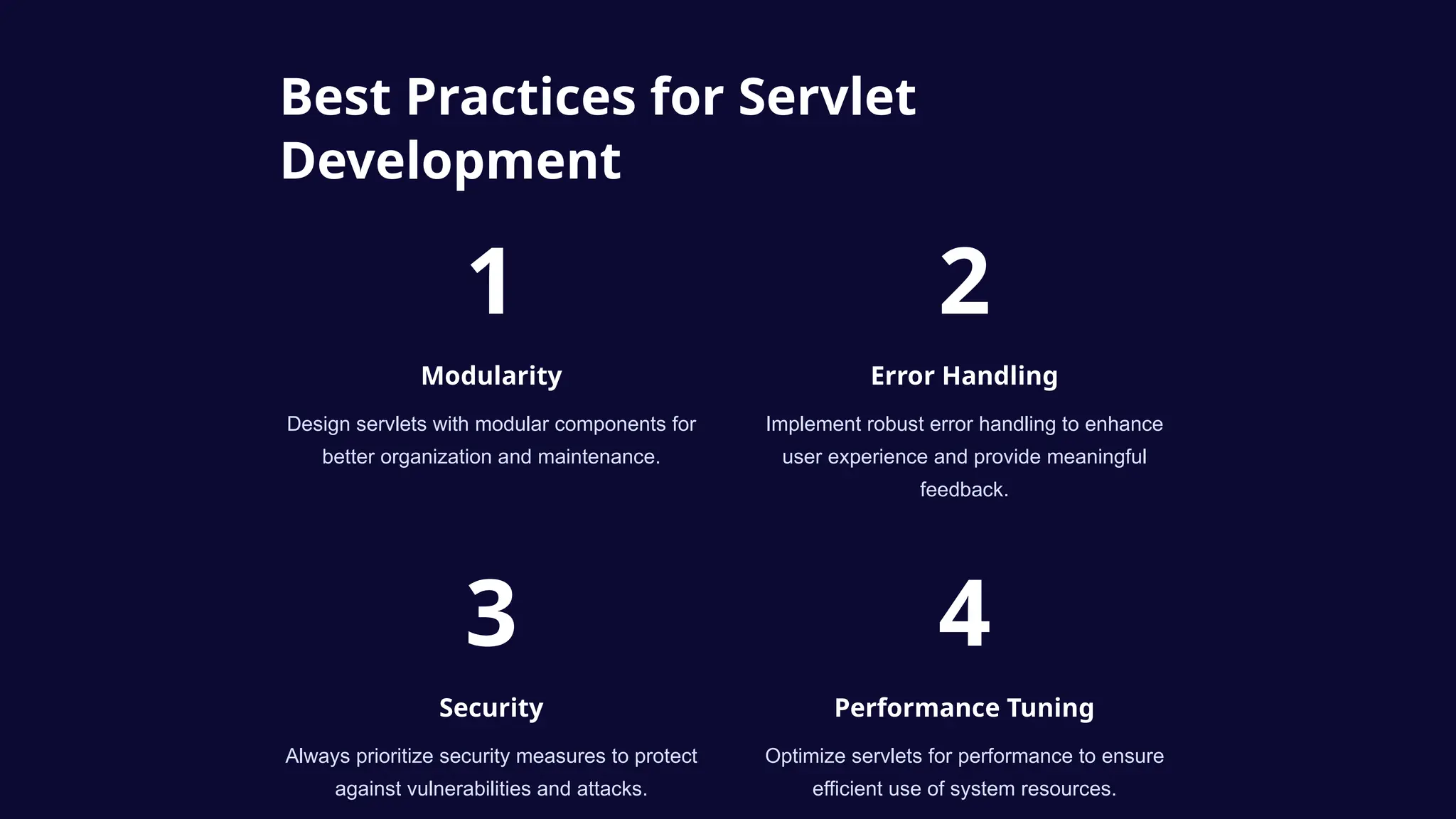 Best Practices for Servlet Development

1

Modularity

Design servlets with modular components for better organization and maintenance.

2

Error Handling

Implement robust error handling to enhance user experience and provide meaningful feedback.

3

Security

Always prioritize security measures to protect against vulnerabilities and attacks.

4

Performance Tuning

Optimize servlets for performance to ensure efficient use of system resources.